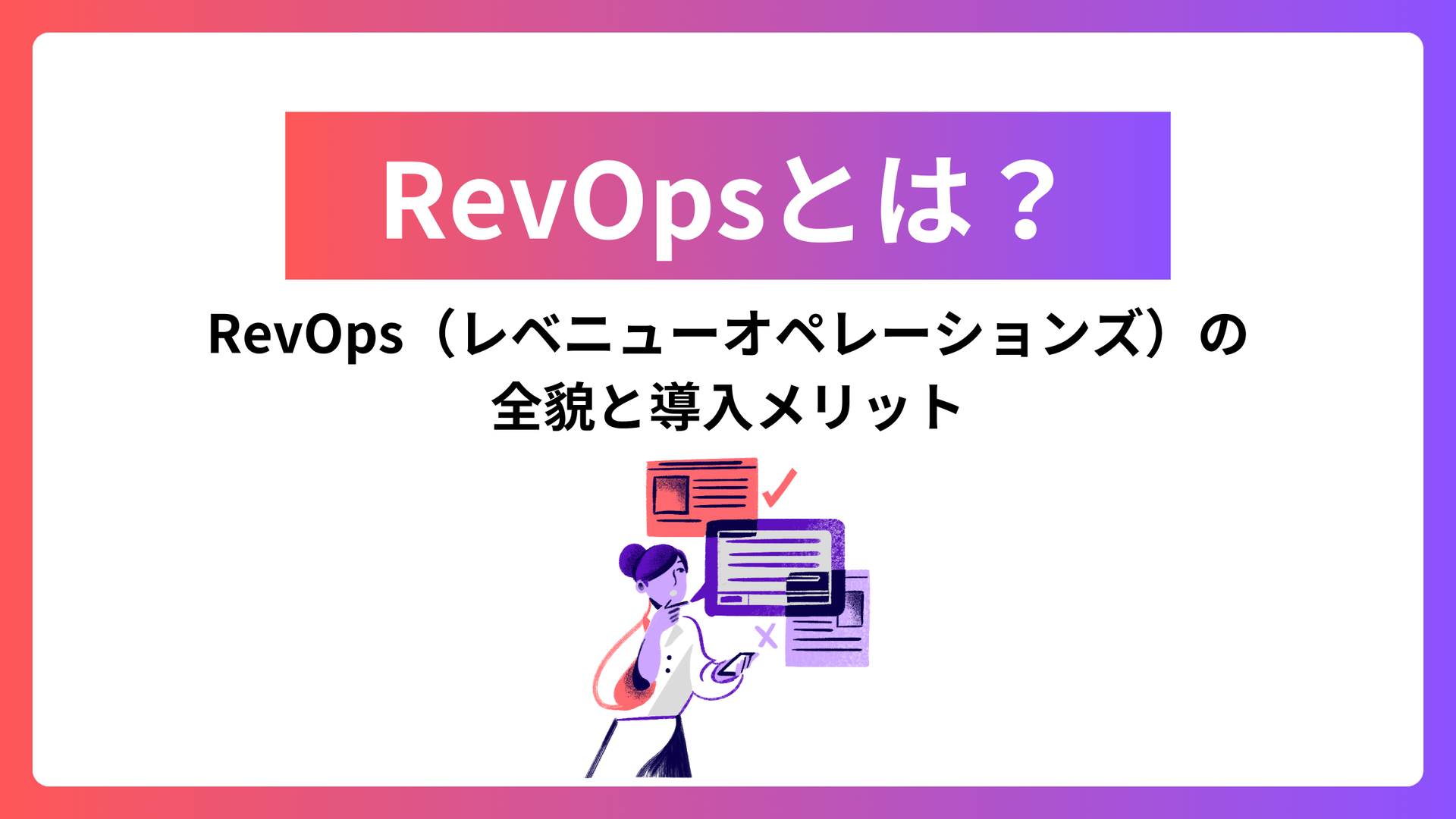 RevOpsとは？

RevOps（レベニューオペレーションズ）の全貌と導入メリット